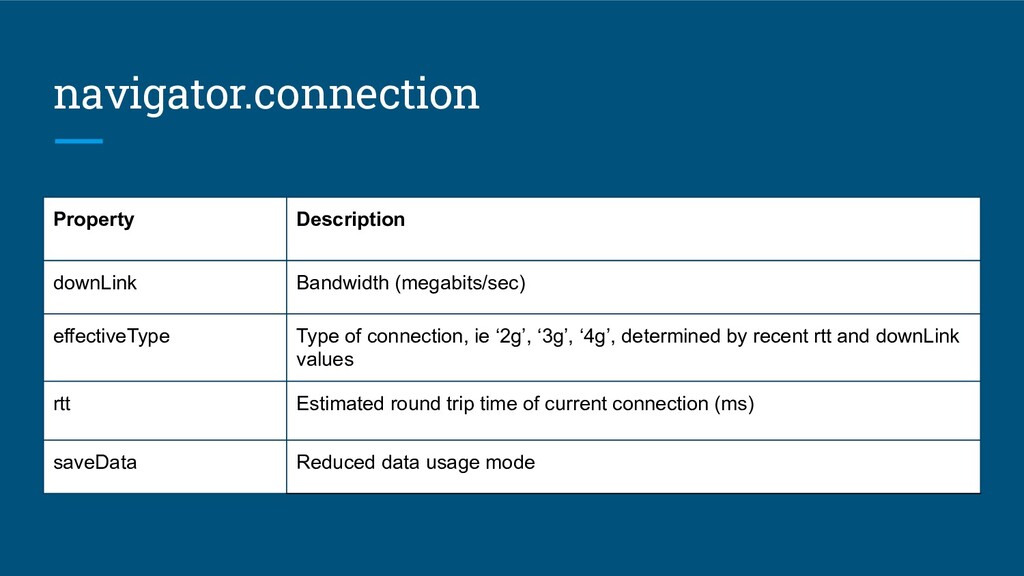 navigator.connection

| Property | Description |
|---|---|
| downLink | Bandwidth (megabits/sec) |
| effectiveType | Type of connection, ie '2g', '3g', '4g', determined by recent rtt and downLink values |
| rtt | Estimated round trip time of current connection (ms) |
| saveData | Reduced data usage mode |